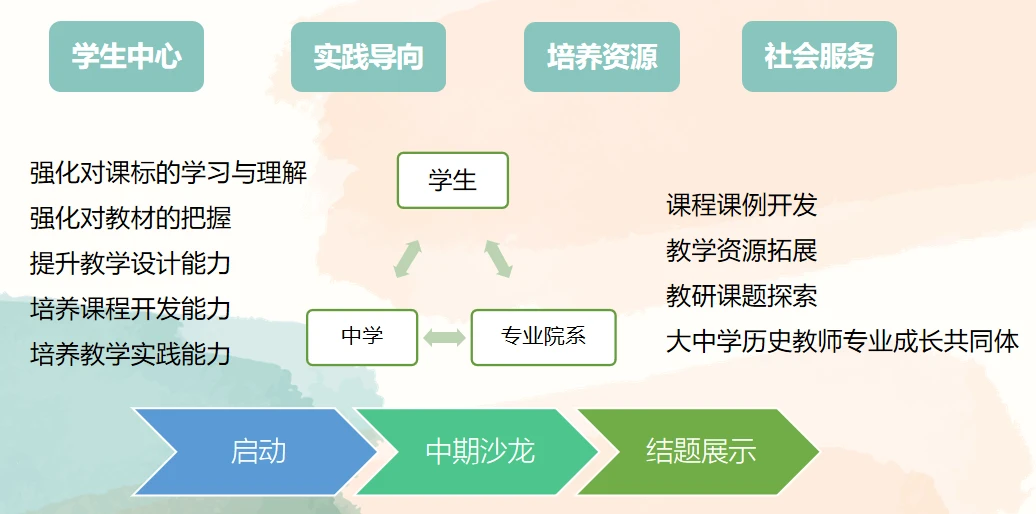 学生中心

实践导向

培养资源

社会服务

强化对课标的学习与理解
强化对教材的把握
提升教学设计能力
培养课程开发能力
培养教学实践能力

学生

中学

专业院系

课程课例开发
教学资源拓展
教研课题探索
大中学历史教师专业成长共同体

启动

中期沙龙

结题展示